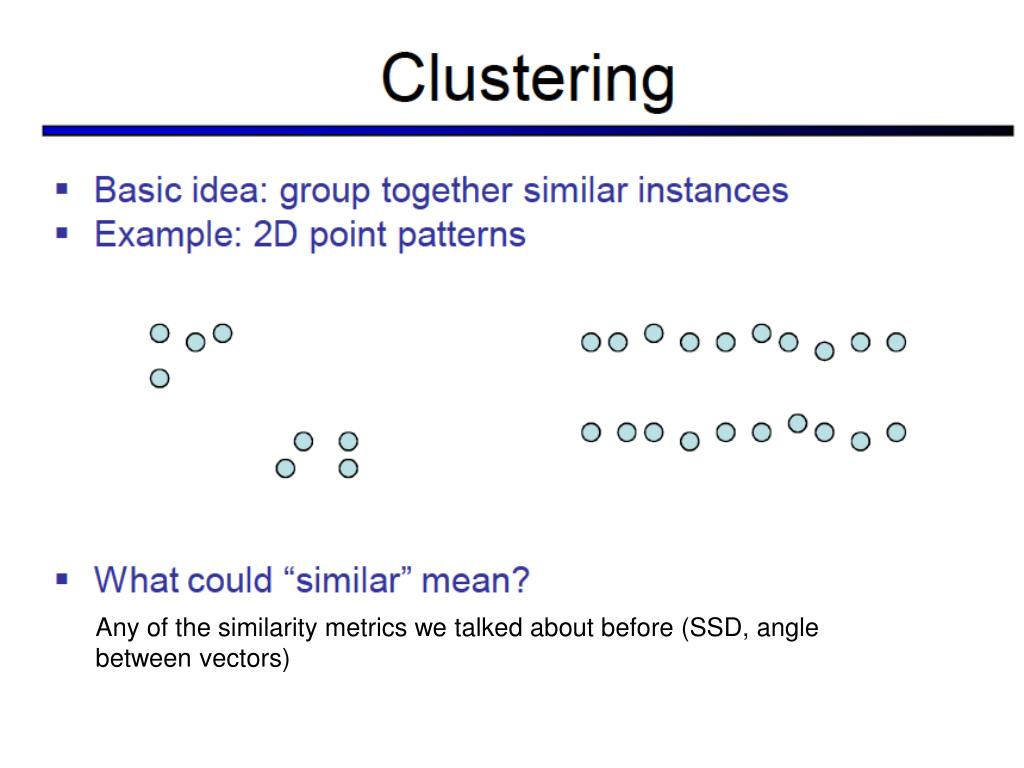 Clustering

▪ Basic idea: group together similar instances
▪ Example: 2D point patterns

▪ What could “similar” mean?

Any of the similarity metrics we talked about before (SSD, angle between vectors)